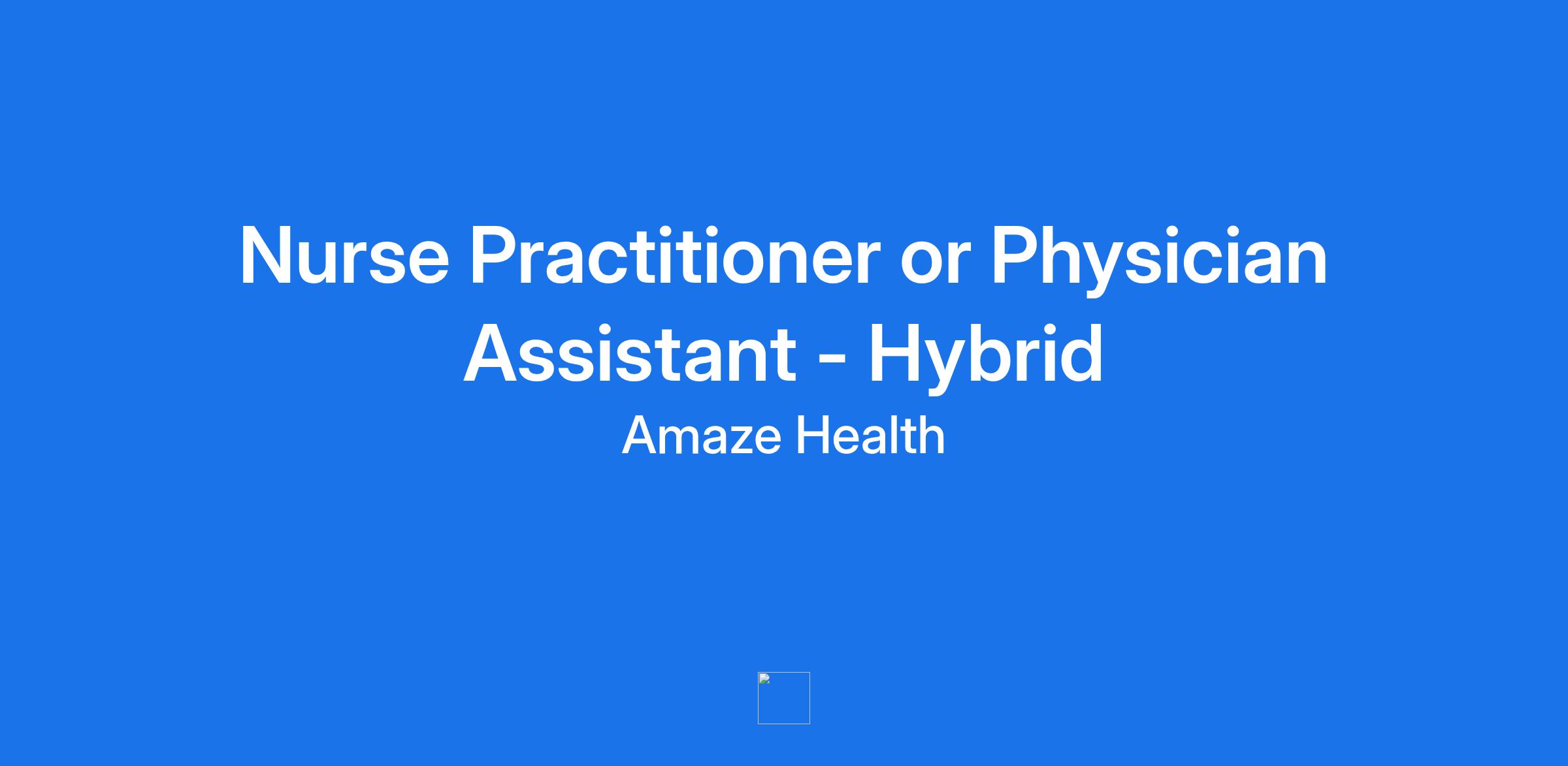 Nurse Practitioner or Physician Assistant - Hybrid

Amaze Health